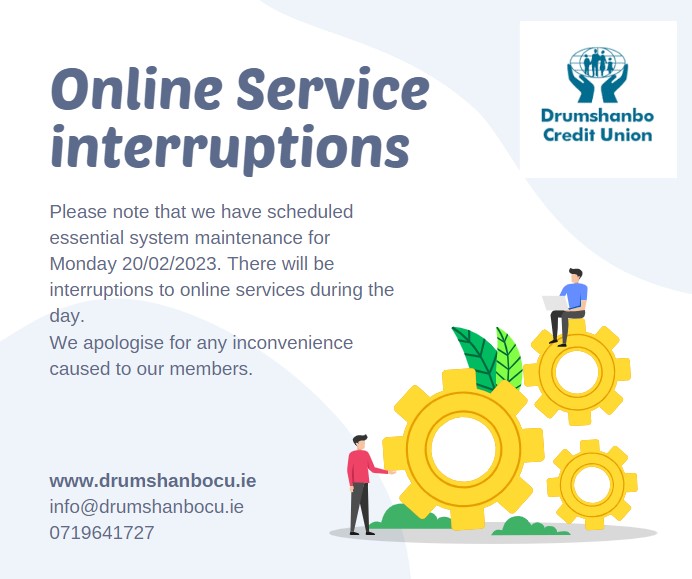 Online Service interruptions

Drumshanbo Credit Union

Please note that we have scheduled essential system maintenance for Monday 20/02/2023. There will be interruptions to online services during the day.
We apologise for any inconvenience caused to our members.

www.drumshanbocu.ie
info@drumshanbocu.ie
0719641727